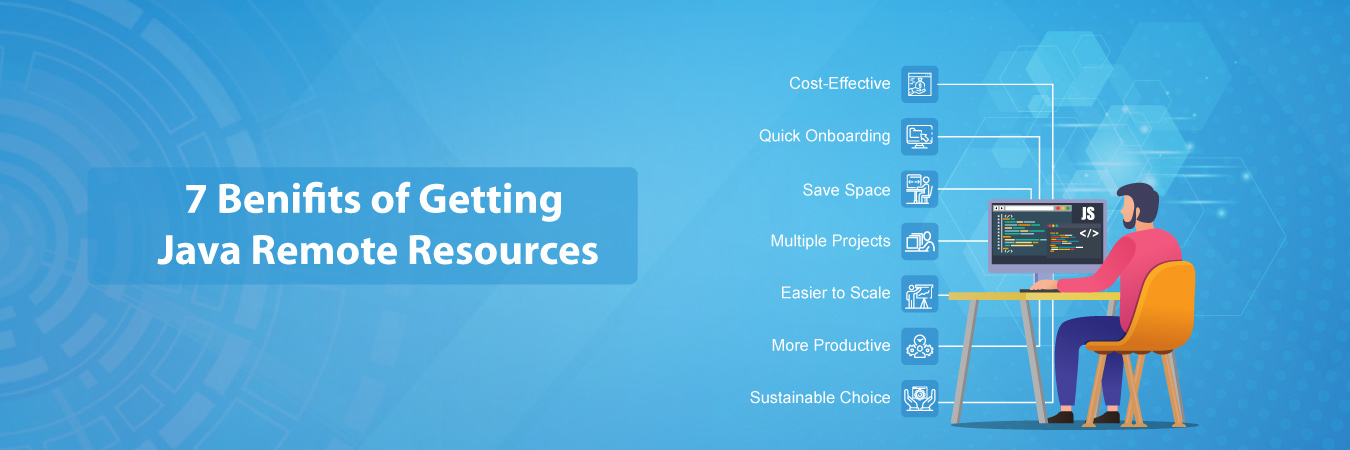 7 Benifits of Getting Java Remote Resources

Cost-Effective

Quick Onboarding

Save Space

Multiple Projects

Easier to Scale

More Productive

Sustainable Choice

JS

</>